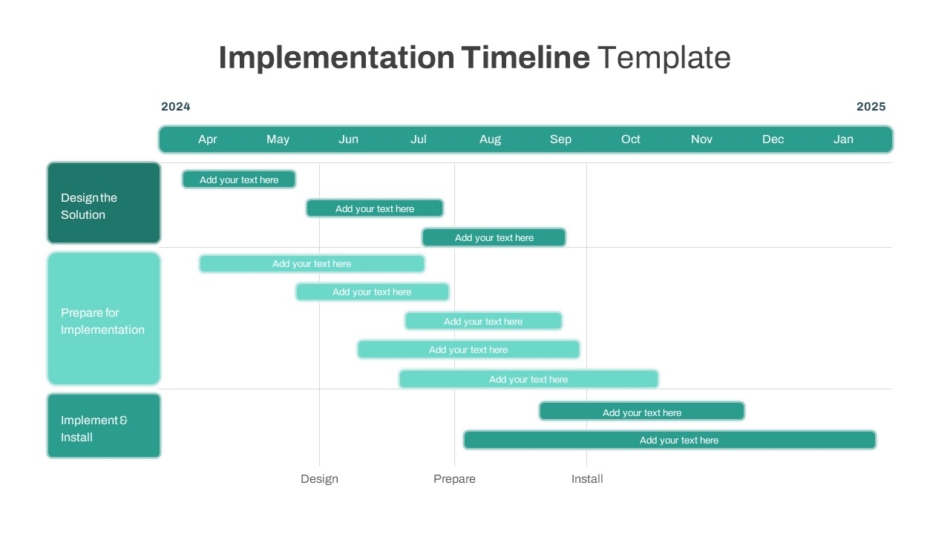 Implementation Timeline Template

2024

2025

Apr May Jun Jul Aug Sep Oct Nov Dec Jan

Design the Solution

Add your text here

Add your text here

Add your text here

Prepare for Implementation

Add your text here

Add your text here

Add your text here

Add your text here

Add your text here

Implement & Install

Add your text here

Add your text here

Design

Prepare

Install